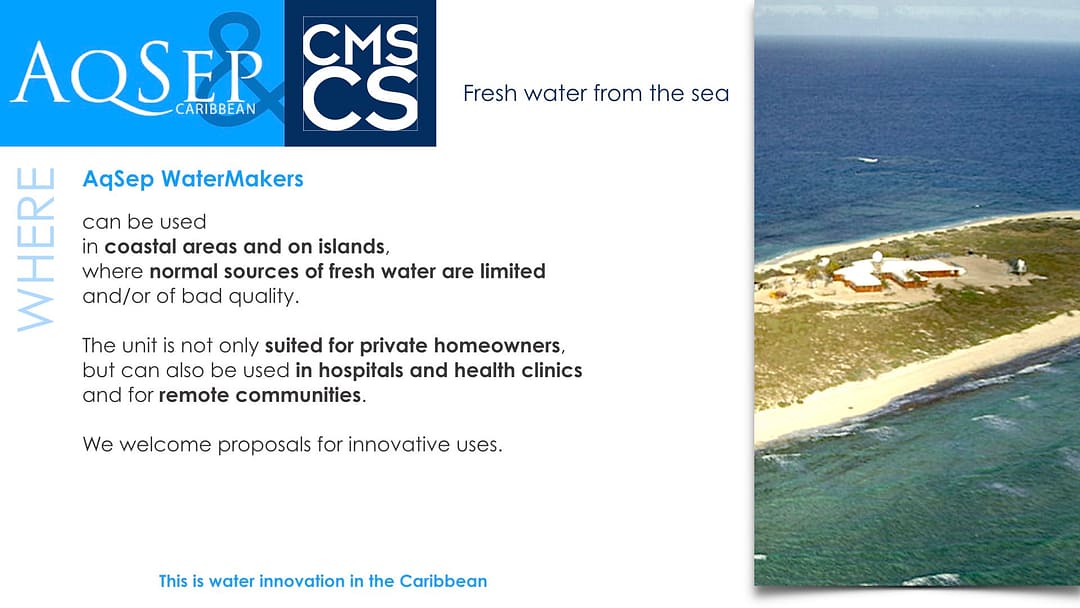 AQSEP CARIBBEAN &

CMS CS

Fresh water from the sea

WHERE

AqSep WaterMakers

can be used
in coastal areas and on islands,
where normal sources of fresh water are limited
and/or of bad quality.

The unit is not only suited for private homeowners,
but can also be used in hospitals and health clinics
and for remote communities.

We welcome proposals for innovative uses.

This is water innovation in the Caribbean